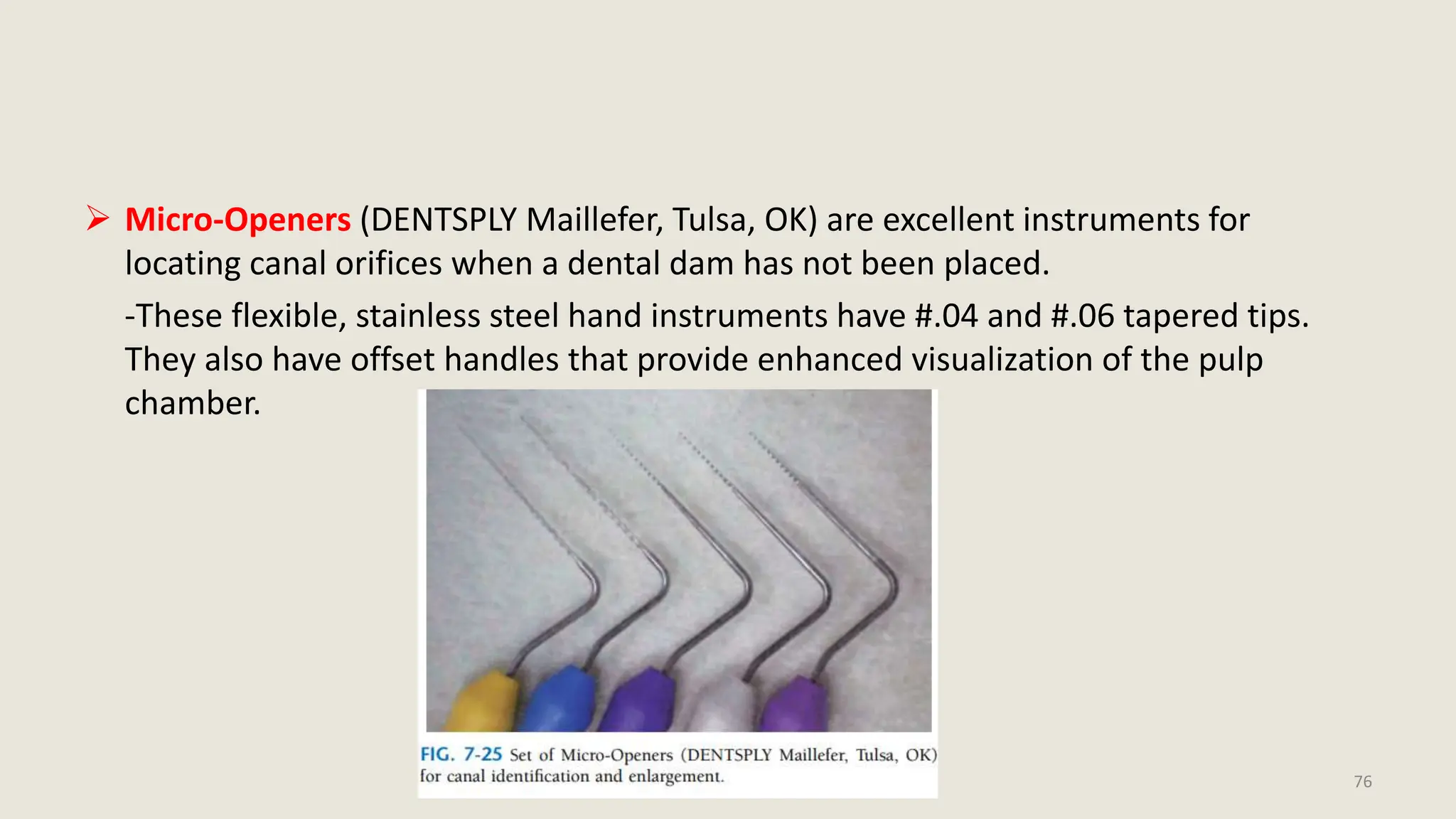 ➢ Micro-Openers (DENTSPLY Maillefer, Tulsa, OK) are excellent instruments for locating canal orifices when a dental dam has not been placed.

-These flexible, stainless steel hand instruments have #.04 and #.06 tapered tips. They also have offset handles that provide enhanced visualization of the pulp chamber.

FIG. 7-25 Set of Micro-Openers (DENTSPLY Maillefer, Tulsa, OK) for canal identification and enlargement.

76